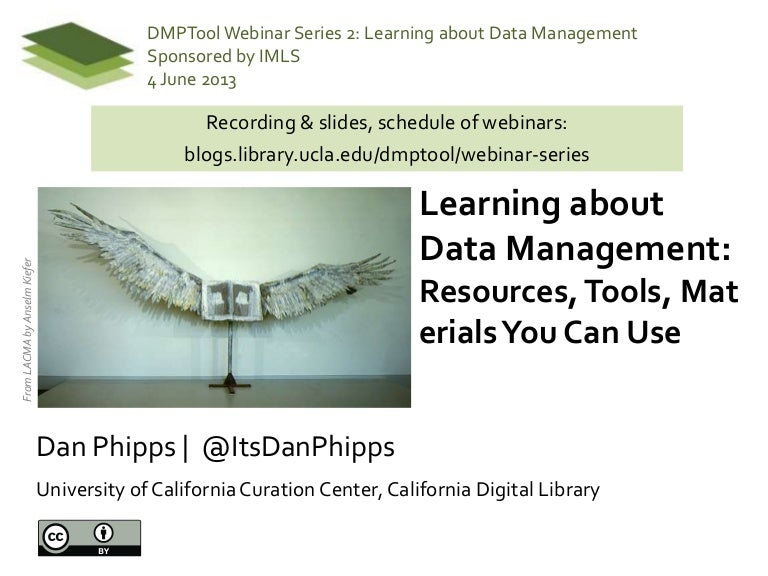 DMPTool Webinar Series 2: Learning about Data Management
Sponsored by IMLS
4 June 2013

Recording & slides, schedule of webinars:
blogs.library.ucla.edu/dmptool/webinar-series

From LACMA by Anselm Kiefer

Learning about Data Management: Resources, Tools, Mat erials You Can Use

Dan Phipps | @ItsDanPhipps

University of California Curation Center, California Digital Library

cc BY